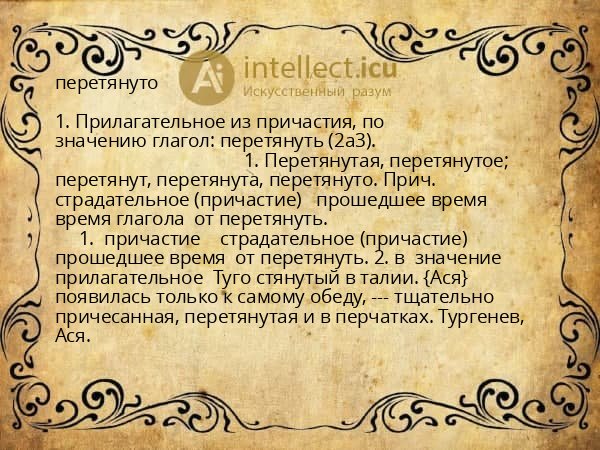 Ai intellect.icu
Искусственный разум

перетянуто

1. Прилагательное из причастия, по значению глагол: перетянуть (2а3).
1. Перетянутая, перетянутое; перетянут, перетянута, перетянуто. Прич. страдательное (причастие) прошедшее время время глагола от перетянуть.
1. причастие страдательное (причастие) прошедшее время от перетянуть. 2. в значение прилагательное Туго стянутый в талии. {Ася} появилась только к самому обеду, --- тщательно причесанная, перетянутая и в перчатках. Тургенев, Ася.